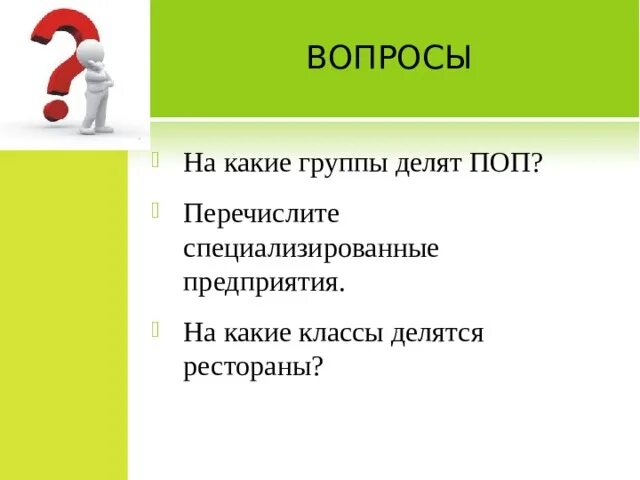 ВОПРОСЫ

На какие группы делят ПОП?

Перечислите специализированные предприятия.

На какие классы делятся рестораны?